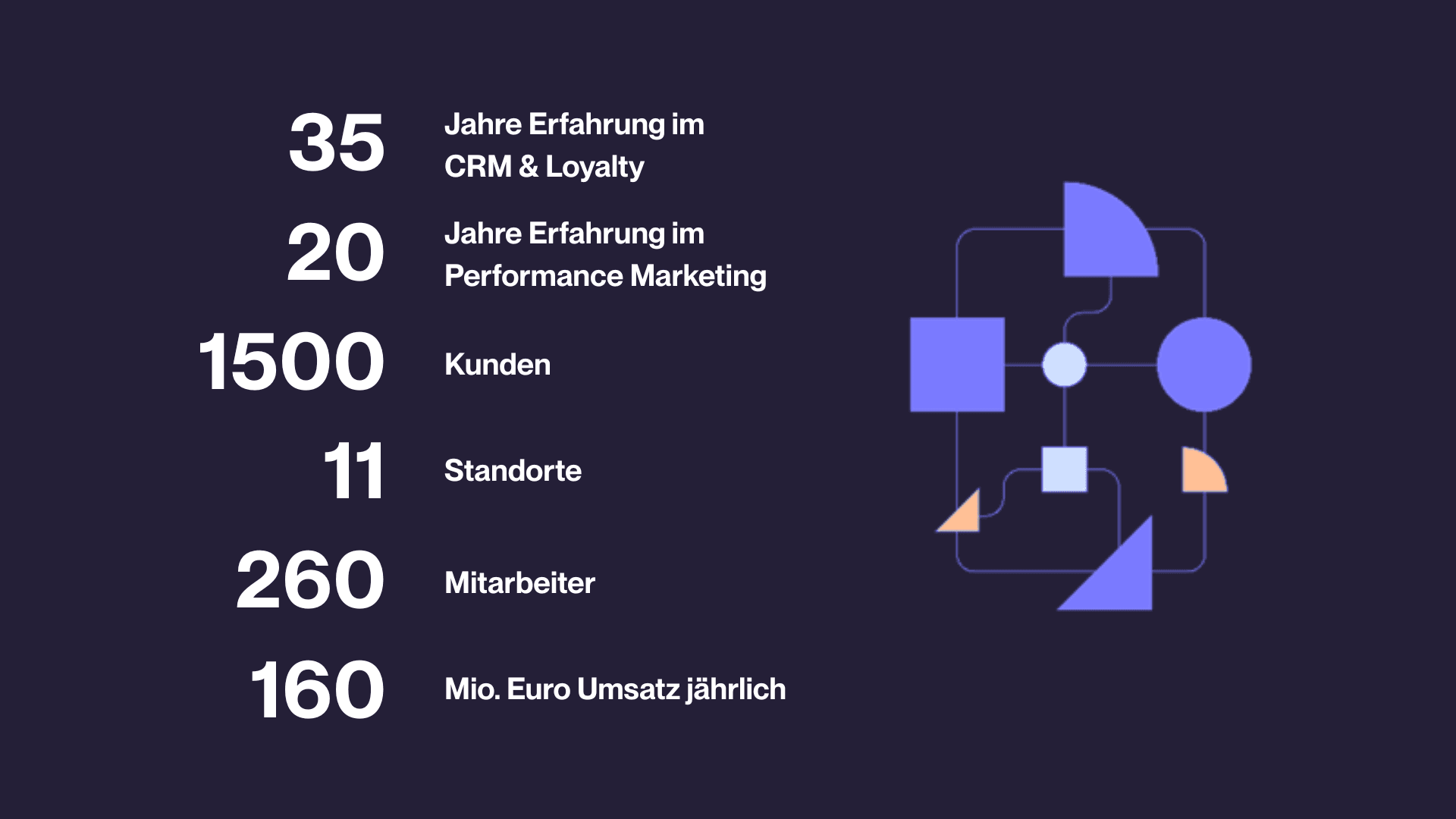 35 Jahre Erfahrung im CRM & Loyalty

20 Jahre Erfahrung im Performance Marketing

1500 Kunden

11 Standorte

260 Mitarbeiter

160 Mio. Euro Umsatz jährlich